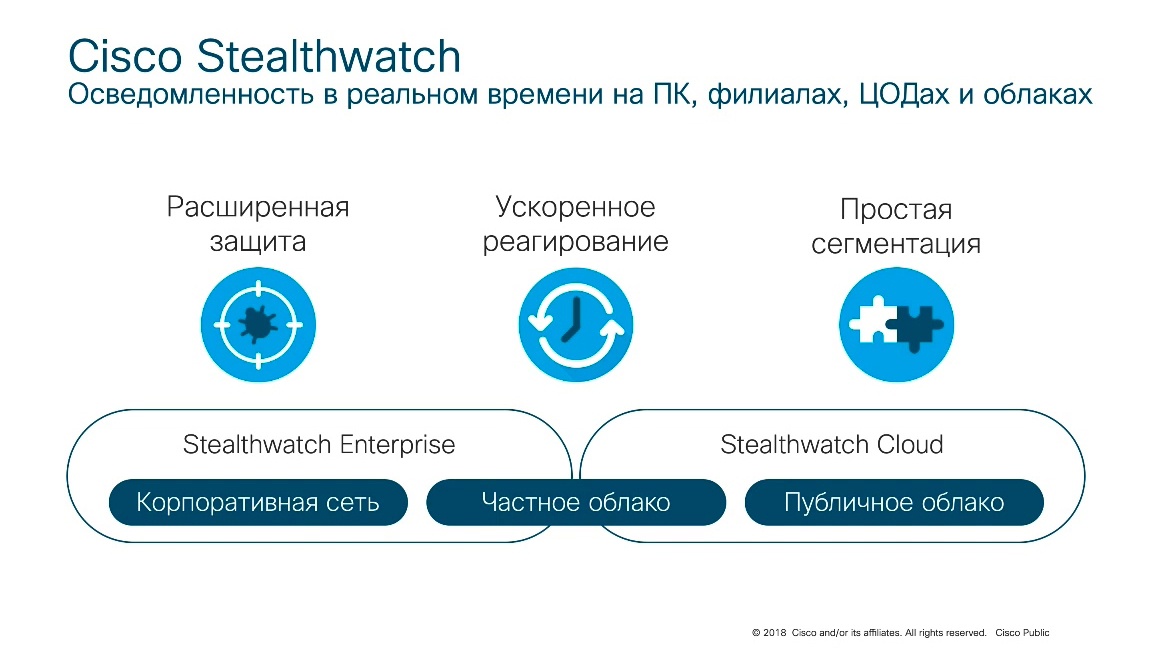 Cisco Stealthwatch
Осведомленность в реальном времени на ПК, филиалах, ЦОДах и облаках

Расширенная защита

Ускоренное реагирование

Простая сегментация

Stealthwatch Enterprise

Stealthwatch Cloud

Корпоративная сеть

Частное облако

Публичное облако

© 2018 Cisco and/or its affiliates. All rights reserved. Cisco Public